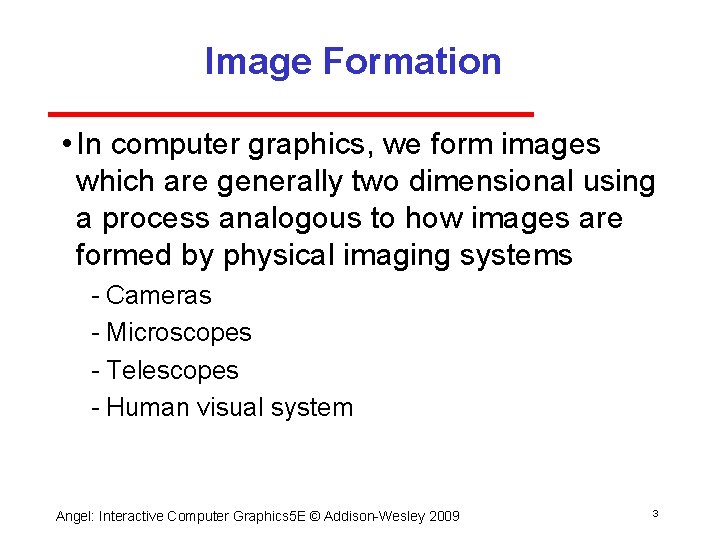 Image Formation

• In computer graphics, we form images which are generally two dimensional using a process analogous to how images are formed by physical imaging systems

- Cameras
- Microscopes
- Telescopes
- Human visual system

Angel: Interactive Computer Graphics5E © Addison-Wesley 2009

3